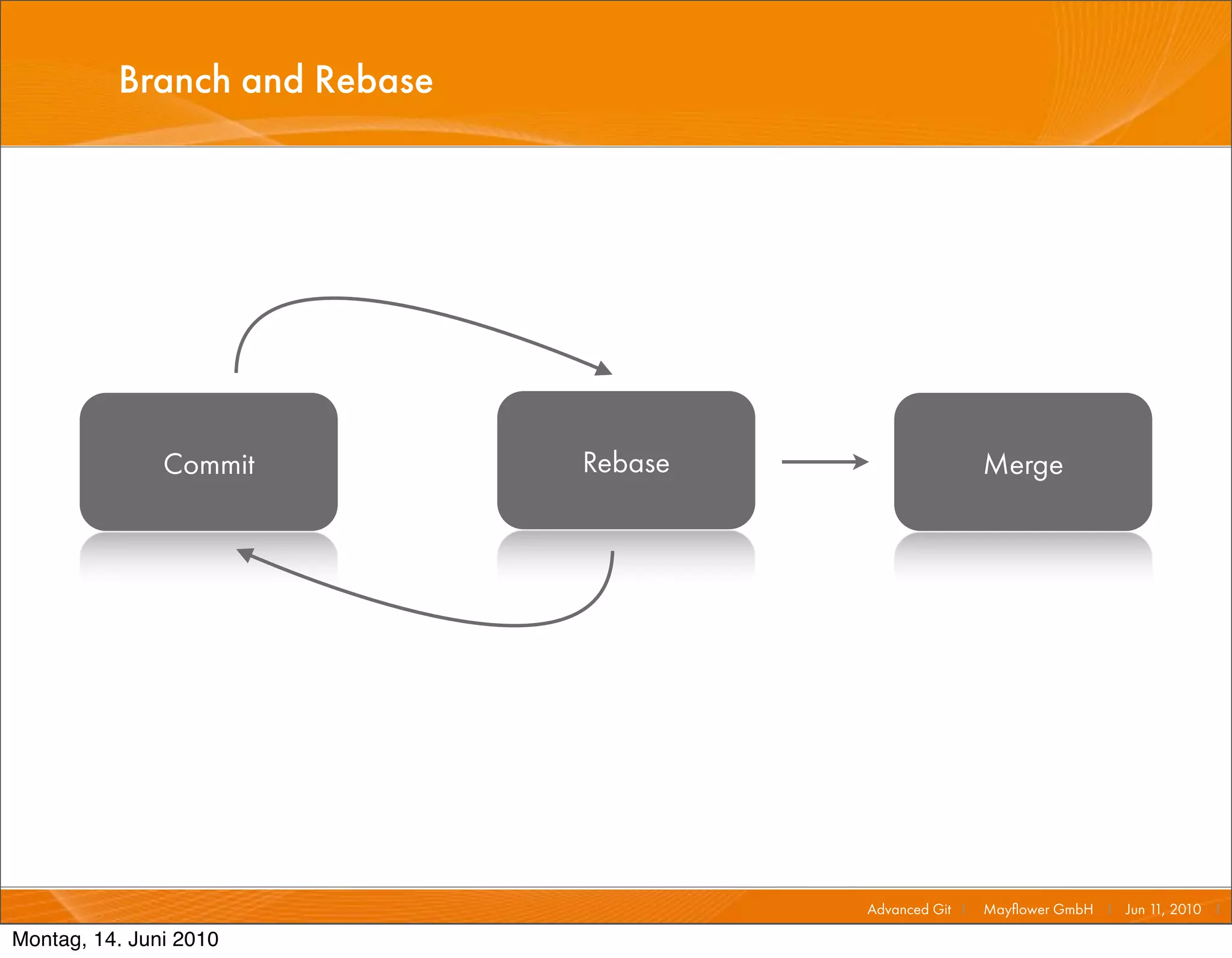 Branch and Rebase

Commit

Rebase

Merge

Advanced Git | Mayflower GmbH | Jun 11, 2010 |

Montag, 14. Juni 2010